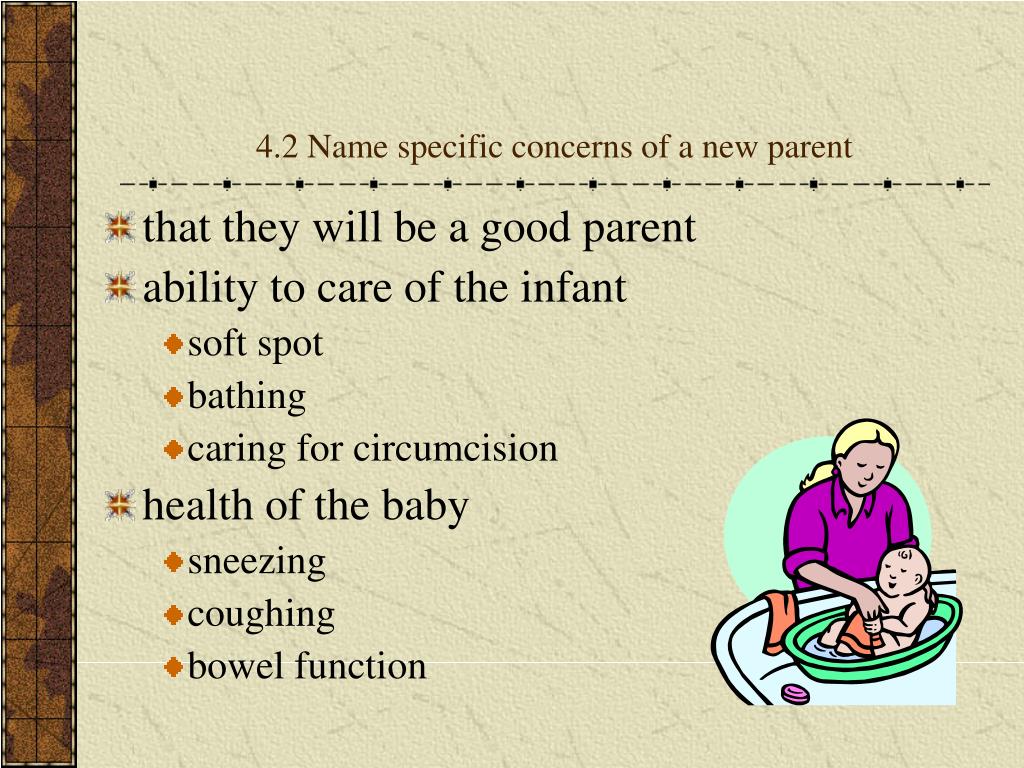 4.2 Name specific concerns of a new parent

that they will be a good parent
ability to care of the infant
soft spot
bathing
caring for circumcision
health of the baby
sneezing
coughing
bowel function